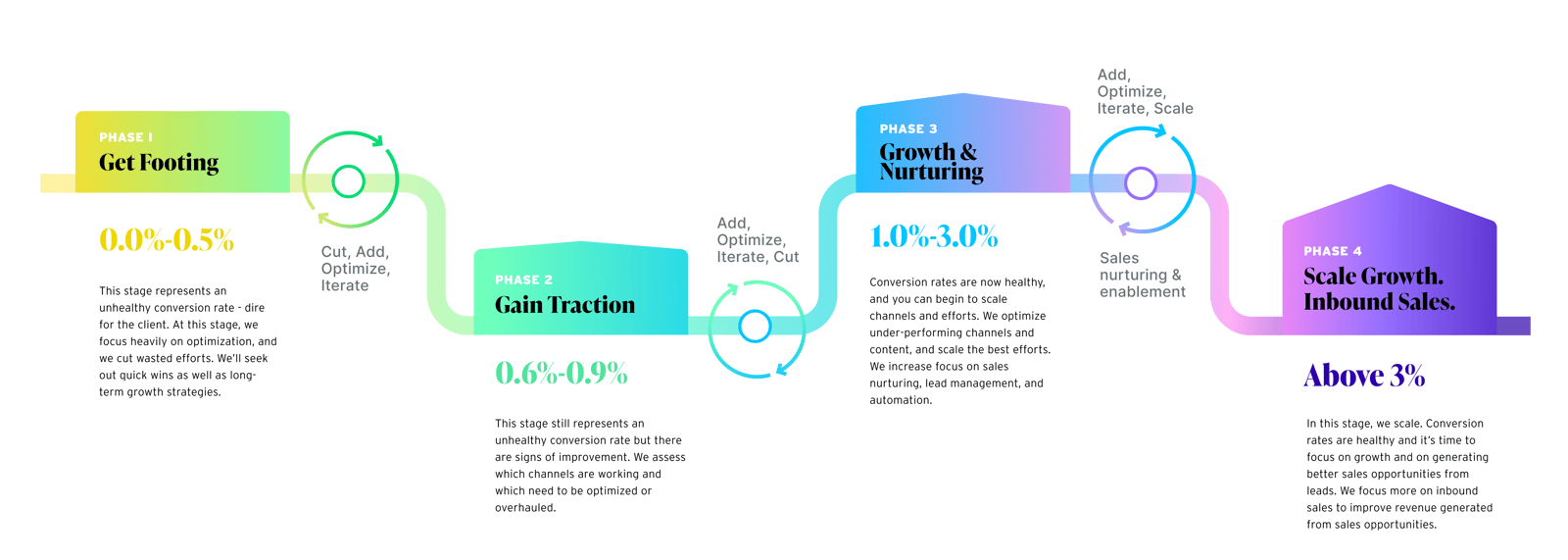 PHASE 1
Get Footing

0.0%-0.5%

This stage represents an unhealthy conversion rate - dire for the client. At this stage, we focus heavily on optimization, and we cut wasted efforts. We'll seek out quick wins as well as long-term growth strategies.

Cut, Add, Optimize, Iterate

PHASE 2
Gain Traction

0.6%-0.9%

This stage still represents an unhealthy conversion rate but there are signs of improvement. We assess which channels are working and which need to be optimized or overhauled.

Add, Optimize, Iterate, Cut

PHASE 3
Growth & Nurturing

1.0%-3.0%

Conversion rates are now healthy, and you can begin to scale channels and efforts. We optimize under-performing channels and content, and scale the best efforts. We increase focus on sales nurturing, lead management, and automation.

Add, Optimize, Iterate, Scale

Sales nurturing & enablement

PHASE 4
Scale Growth. Inbound Sales.

Above 3%

In this stage, we scale. Conversion rates are healthy and it's time to focus on growth and on generating better sales opportunities from leads. We focus more on inbound sales to improve revenue generated from sales opportunities.